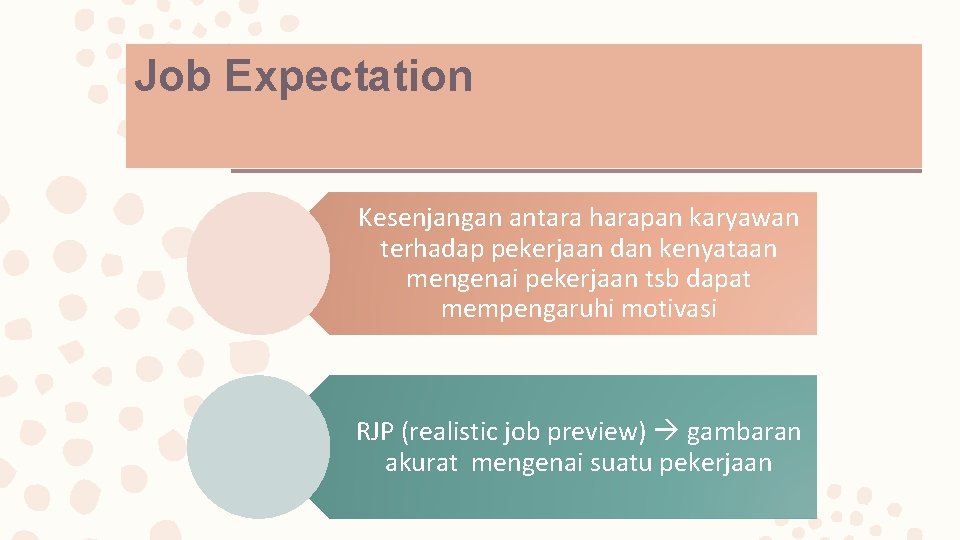 Job Expectation

Kesenjangan antara harapan karyawan terhadap pekerjaan dan kenyataan mengenai pekerjaan tsb dapat mempengaruhi motivasi

RJP (realistic job preview) → gambaran akurat mengenai suatu pekerjaan